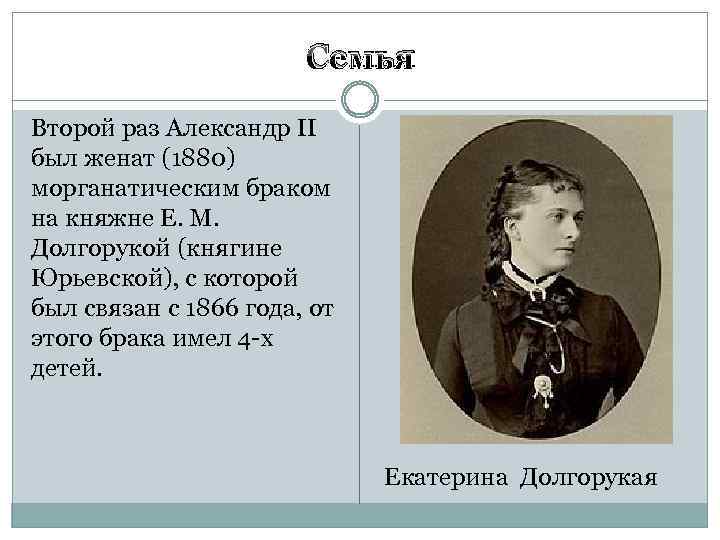 Семья

Второй раз Александр II был женат (1880) морганатическим браком на княжне Е. М. Долгорукой (княгине Юрьевской), с которой был связан с 1866 года, от этого брака имел 4-х детей.

Екатерина Долгорукая